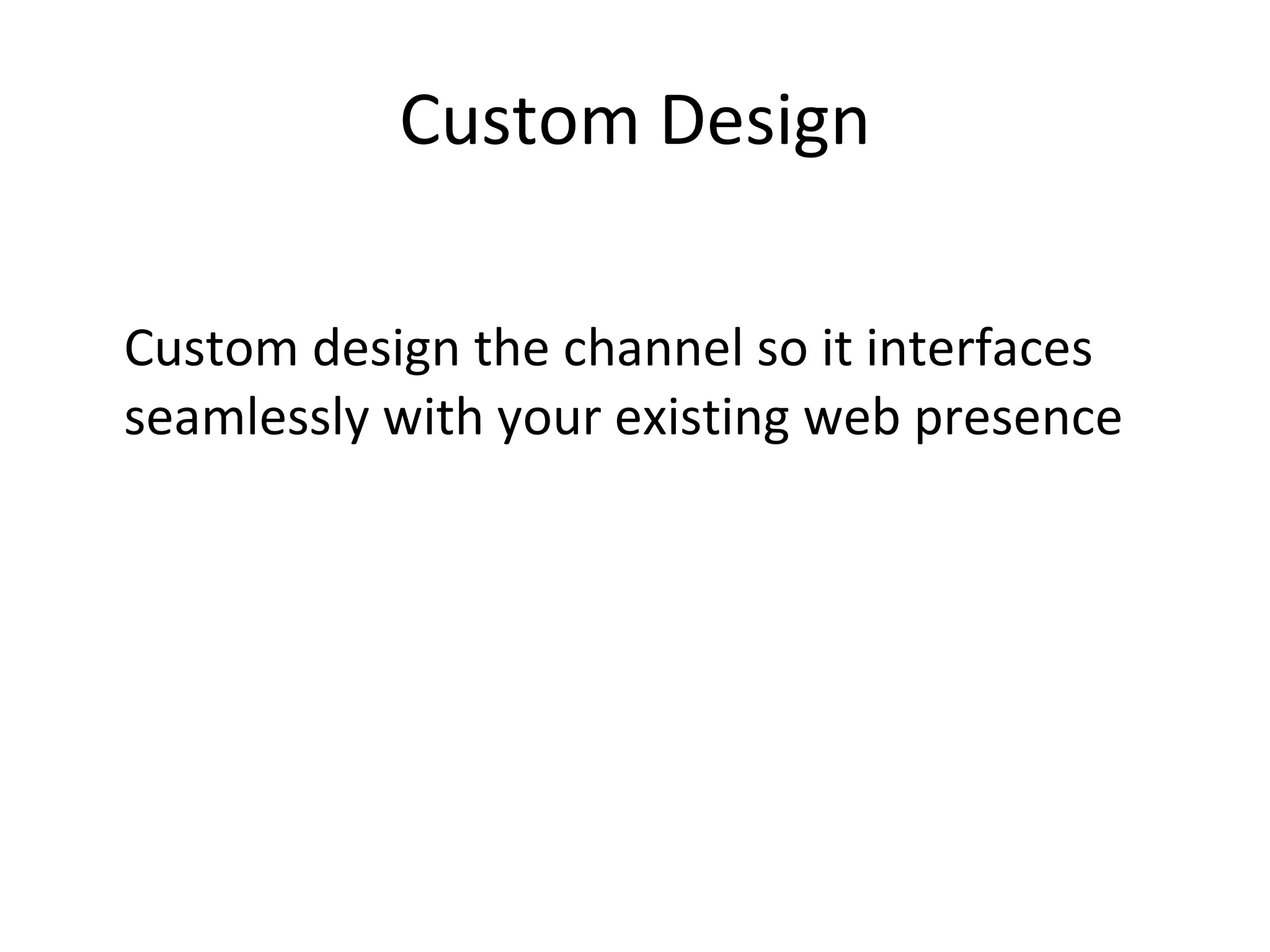 Custom Design

Custom design the channel so it interfaces seamlessly with your existing web presence